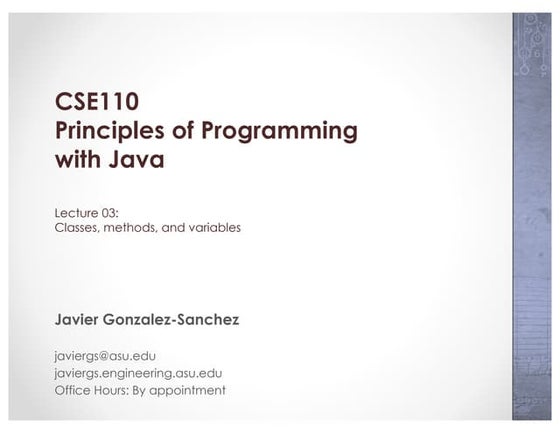 CSE110
Principles of Programming with Java

Lecture 03:
Classes, methods, and variables

Javier Gonzalez-Sanchez

javiergs@asu.edu
javiergs.engineering.asu.edu
Office Hours: By appointment